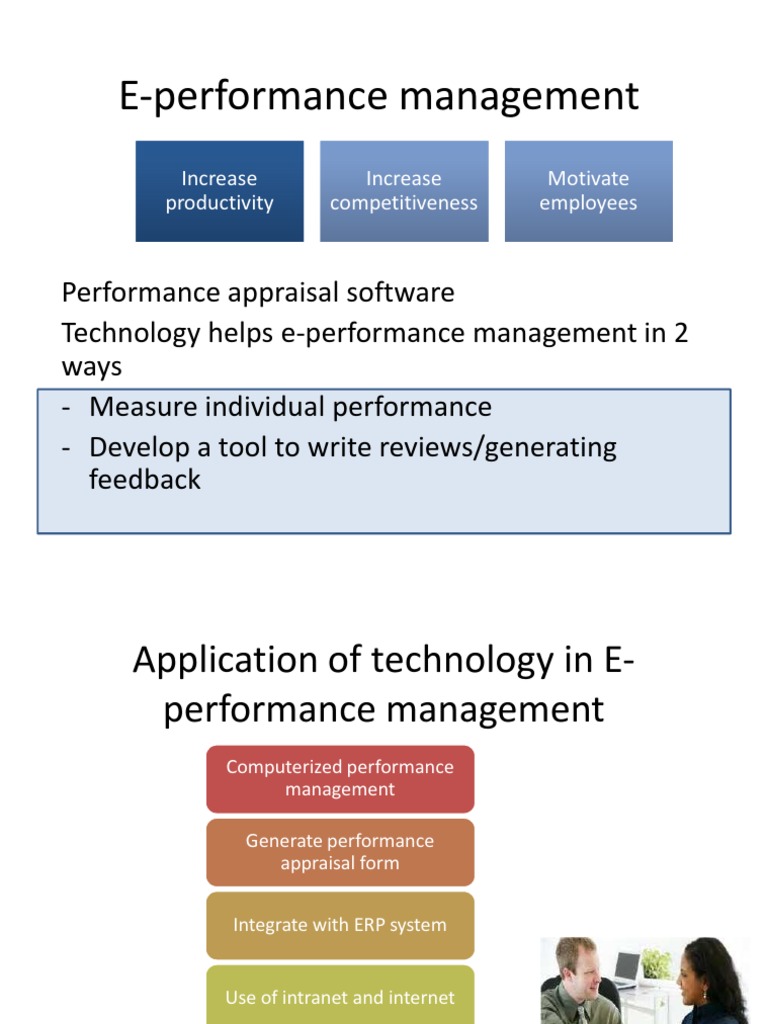 E-performance management

Increase productivity

Increase competitiveness

Motivate employees

Performance appraisal software

Technology helps e-performance management in 2 ways

- Measure individual performance
- Develop a tool to write reviews/generating feedback

Application of technology in E-performance management

Computerized performance management

Generate performance appraisal form

Integrate with ERP system

Use of intranet and internet